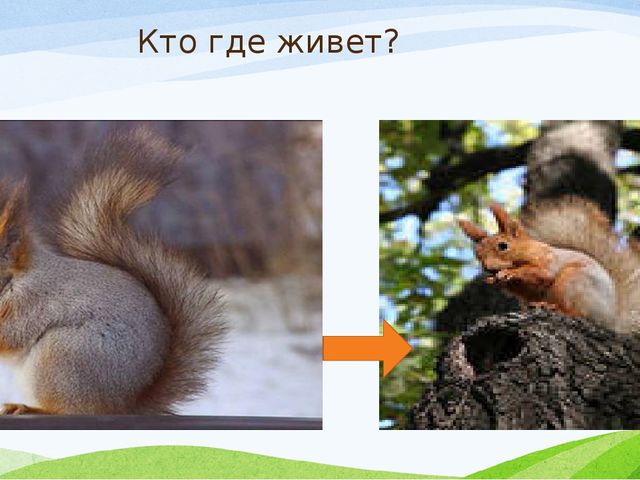 Кто где живет?